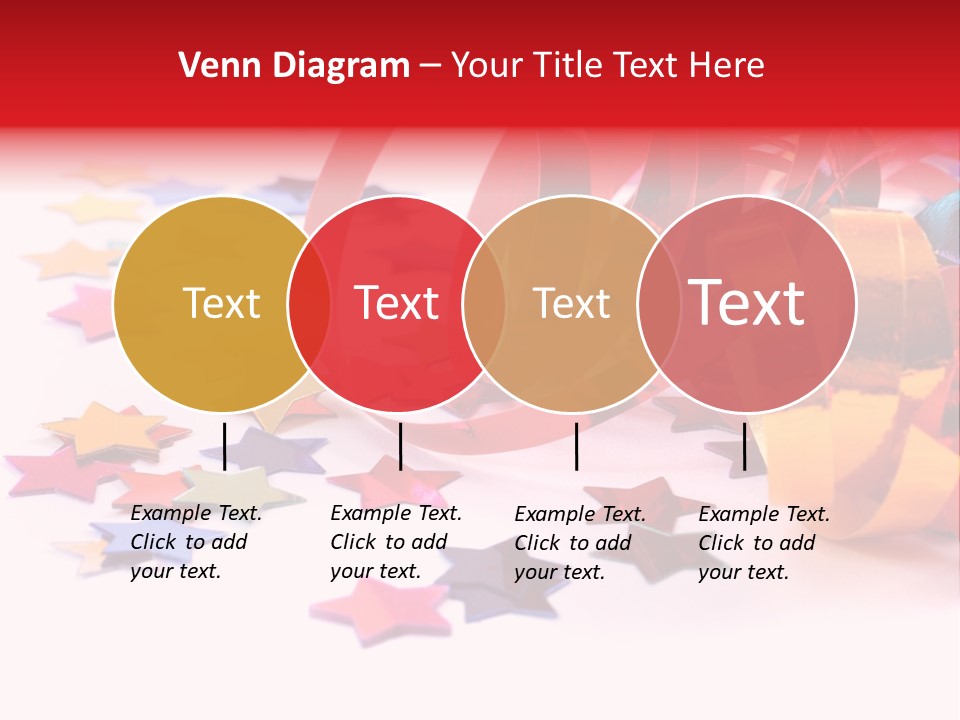 Venn Diagram – Your Title Text Here

Text

Text

Text

Text

Example Text. Click to add your text.

Example Text. Click to add your text.

Example Text. Click to add your text.

Example Text. Click to add your text.